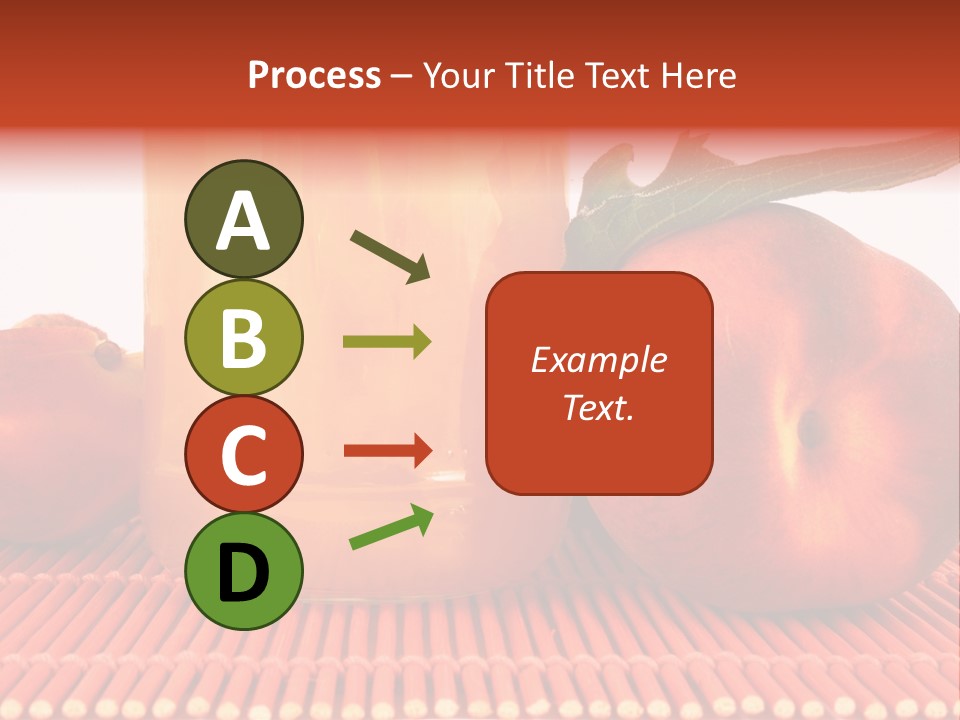 Process – Your Title Text Here

A

B

C

D

Example Text.